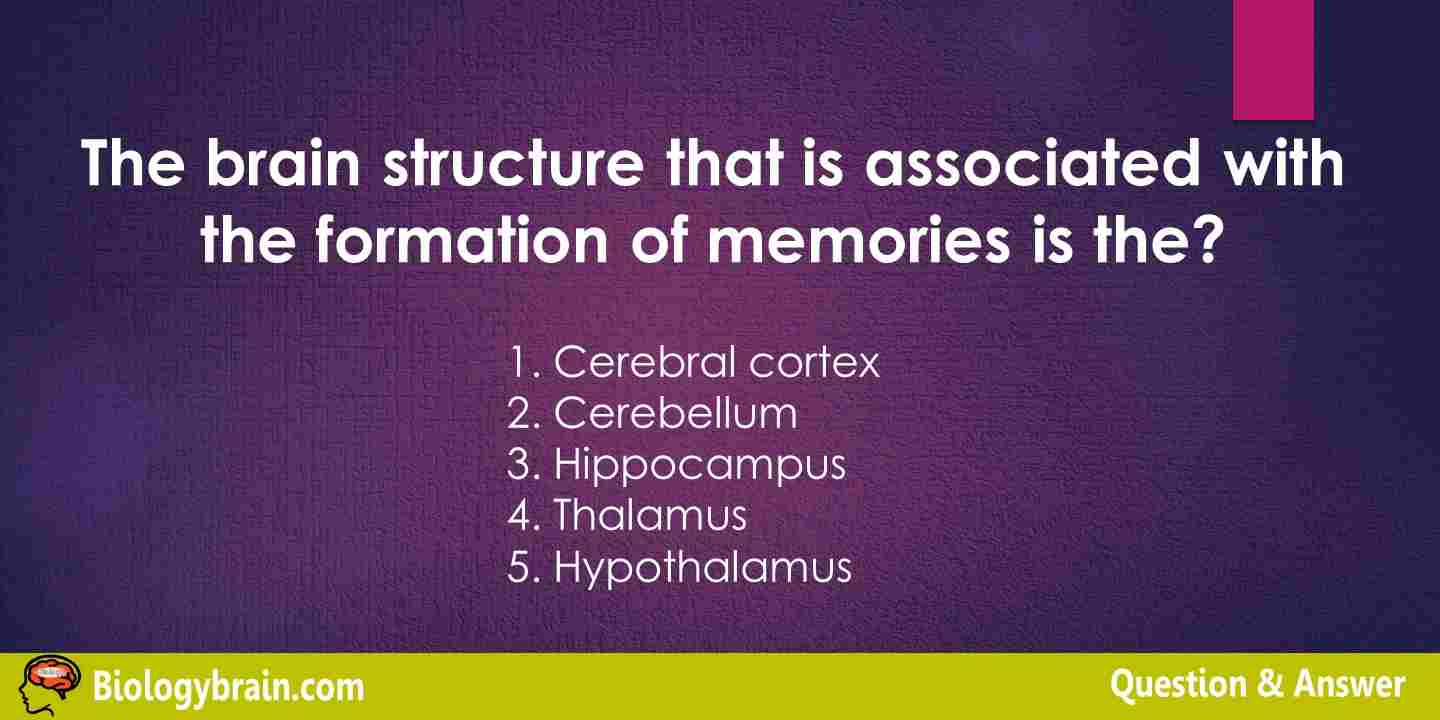 The brain structure that is associated with the formation of memories is the?

1. Cerebral cortex
2. Cerebellum
3. Hippocampus
4. Thalamus
5. Hypothalamus

Biologybrain.com

Question & Answer